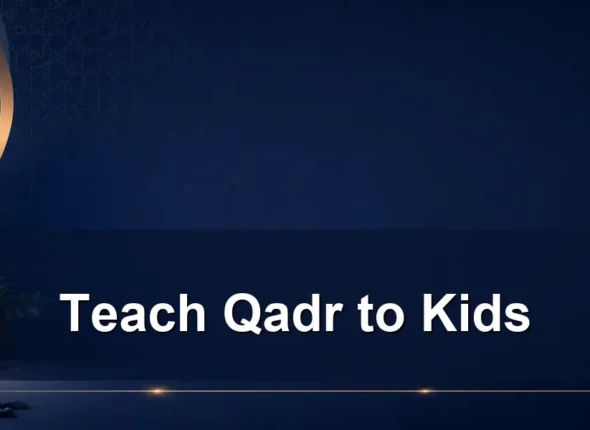 Teach Qadr to Kids